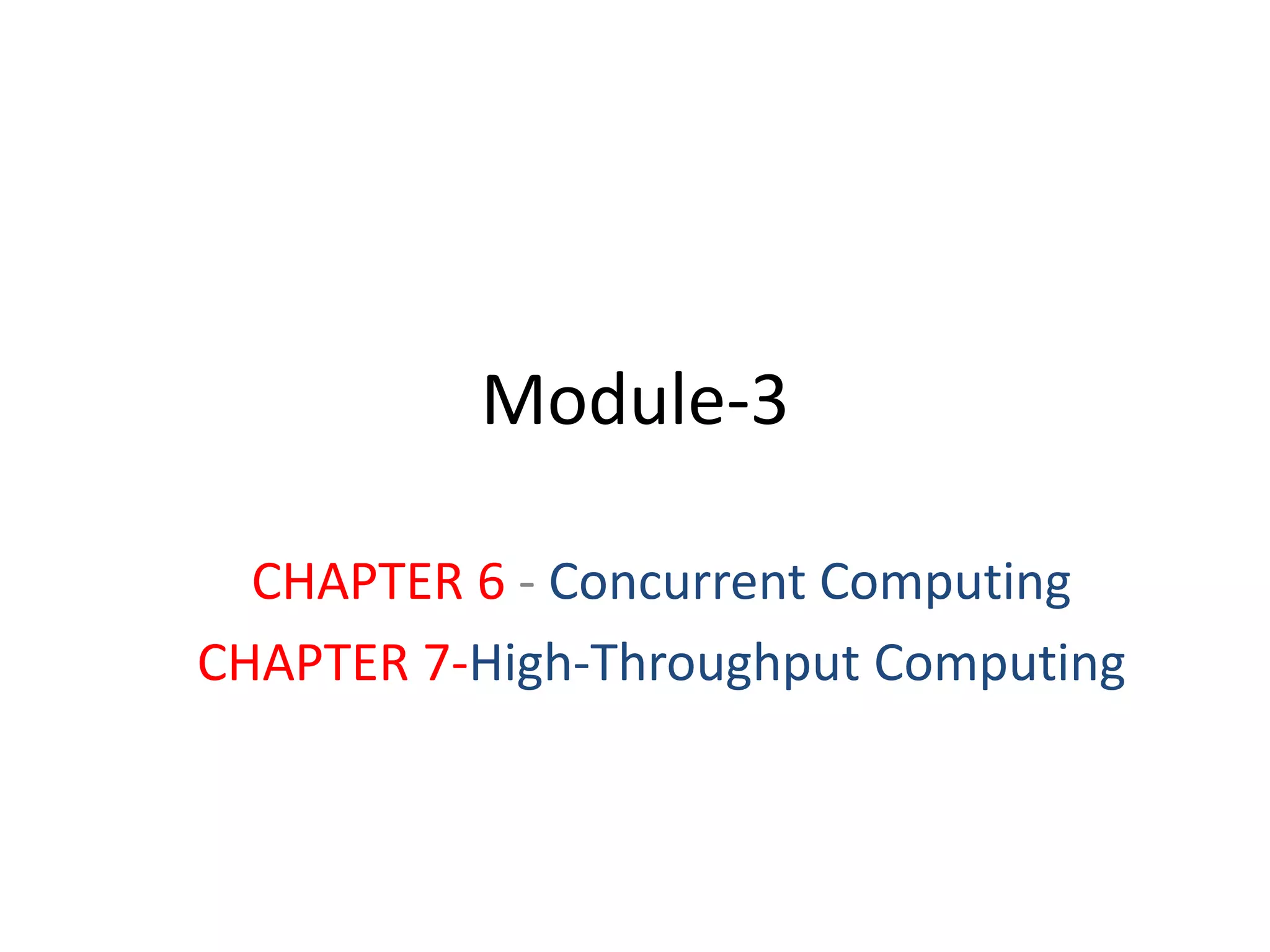 Module-3

CHAPTER 6 - Concurrent Computing
CHAPTER 7-High-Throughput Computing